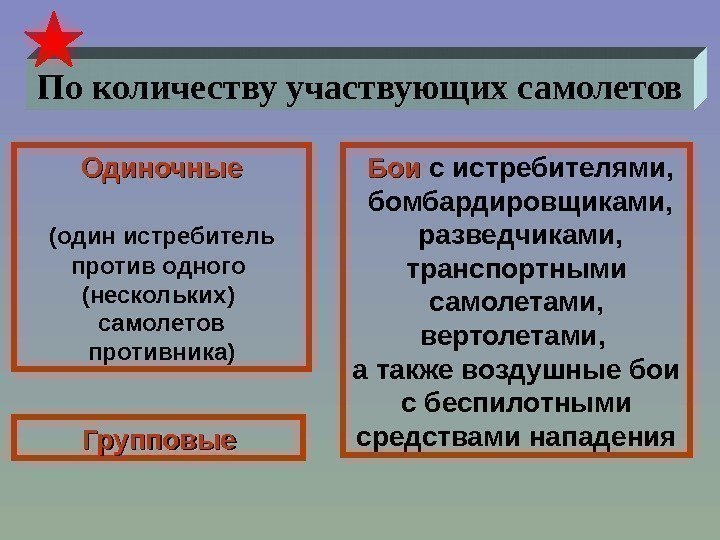 По количеству участвующих самолетов

Одиночные

(один истребитель против одного (нескольких) самолетов противника)

Групповые

Бои с истребителями, бомбардировщиками, разведчиками, транспортными самолетами, вертолетами, а также воздушные бои с беспилотными средствами нападения